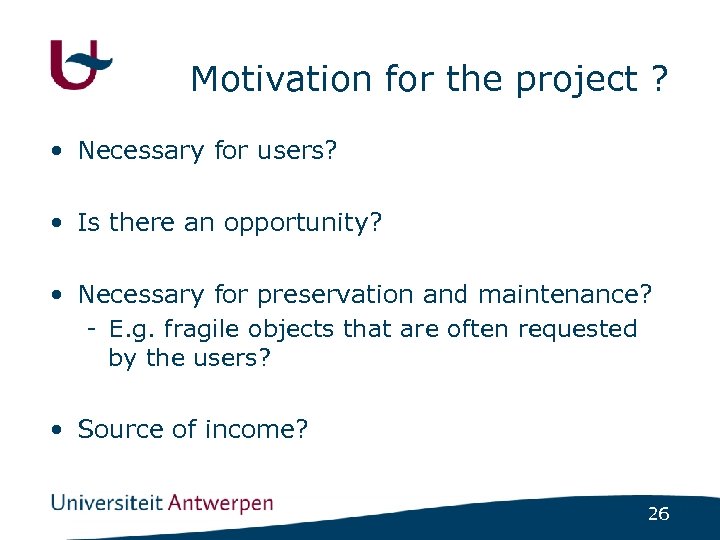 Motivation for the project ?

• Necessary for users?

• Is there an opportunity?

• Necessary for preservation and maintenance?
- E.g. fragile objects that are often requested by the users?

• Source of income?

Universiteit Antwerpen

26